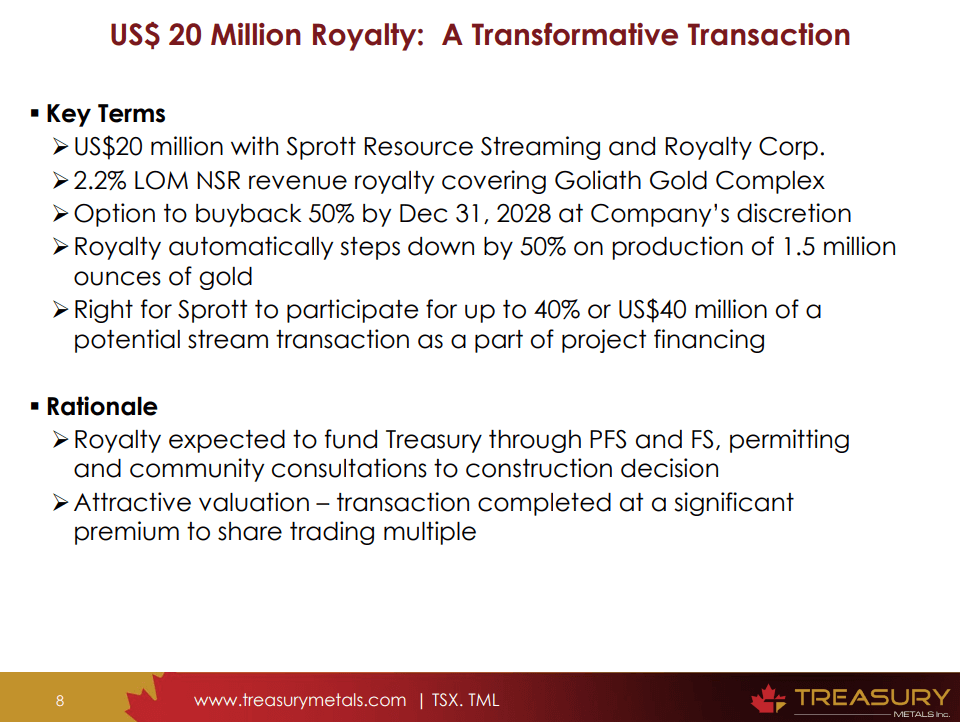 US$ 20 Million Royalty: A Transformative Transaction

▪ Key Terms
➢ US$20 million with Sprott Resource Streaming and Royalty Corp.
➢ 2.2% LOM NSR revenue royalty covering Goliath Gold Complex
➢ Option to buyback 50% by Dec 31, 2028 at Company's discretion
➢ Royalty automatically steps down by 50% on production of 1.5 million ounces of gold
➢ Right for Sprott to participate for up to 40% or US$40 million of a potential stream transaction as a part of project financing

▪ Rationale
➢ Royalty expected to fund Treasury through PFS and FS, permitting and community consultations to construction decision
➢ Attractive valuation – transaction completed at a significant premium to share trading multiple

8 www.treasurymetals.com | TSX. TML

TREASURY METALS Inc.